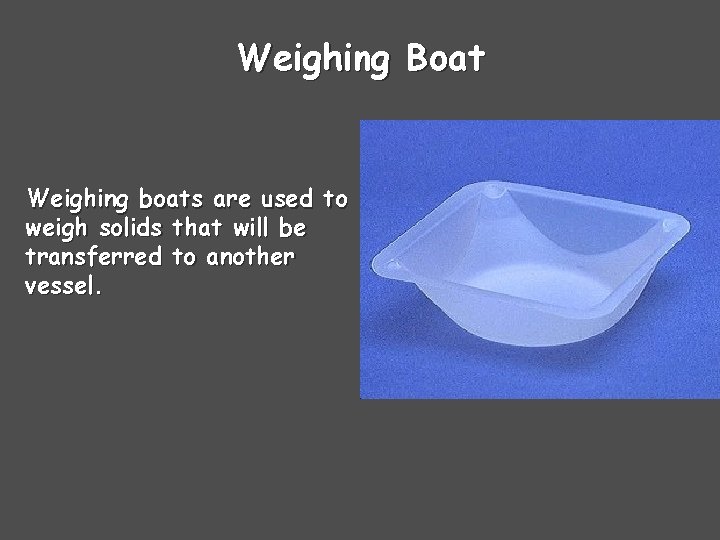 Weighing Boat

Weighing boats are used to weigh solids that will be transferred to another vessel.